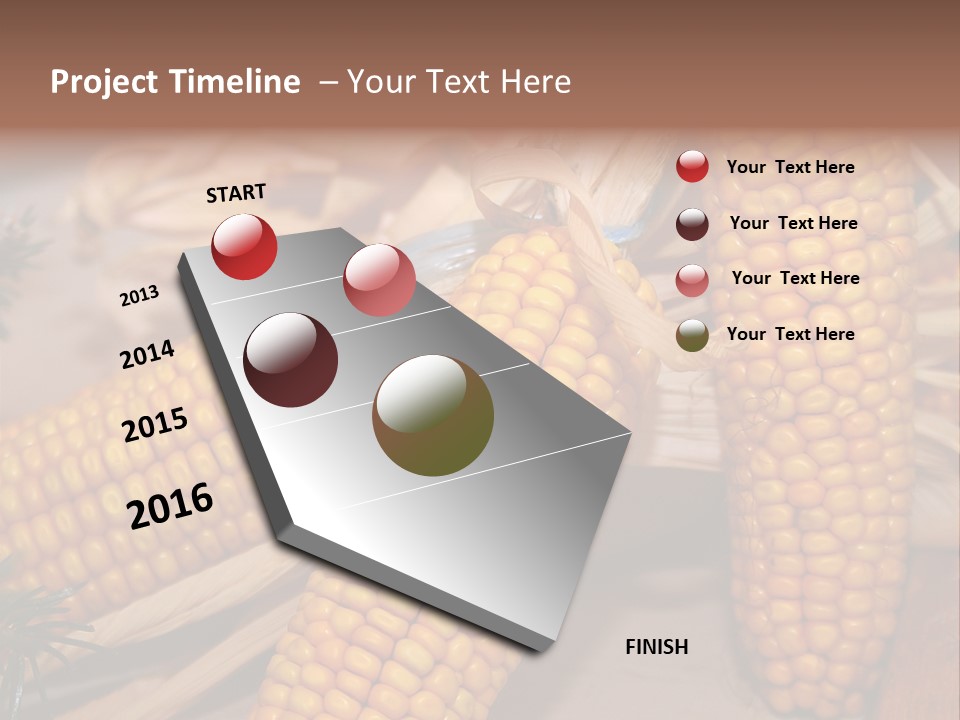 Project Timeline – Your Text Here

START

2013

2014

2015

2016

FINISH

Your Text Here

Your Text Here

Your Text Here

Your Text Here